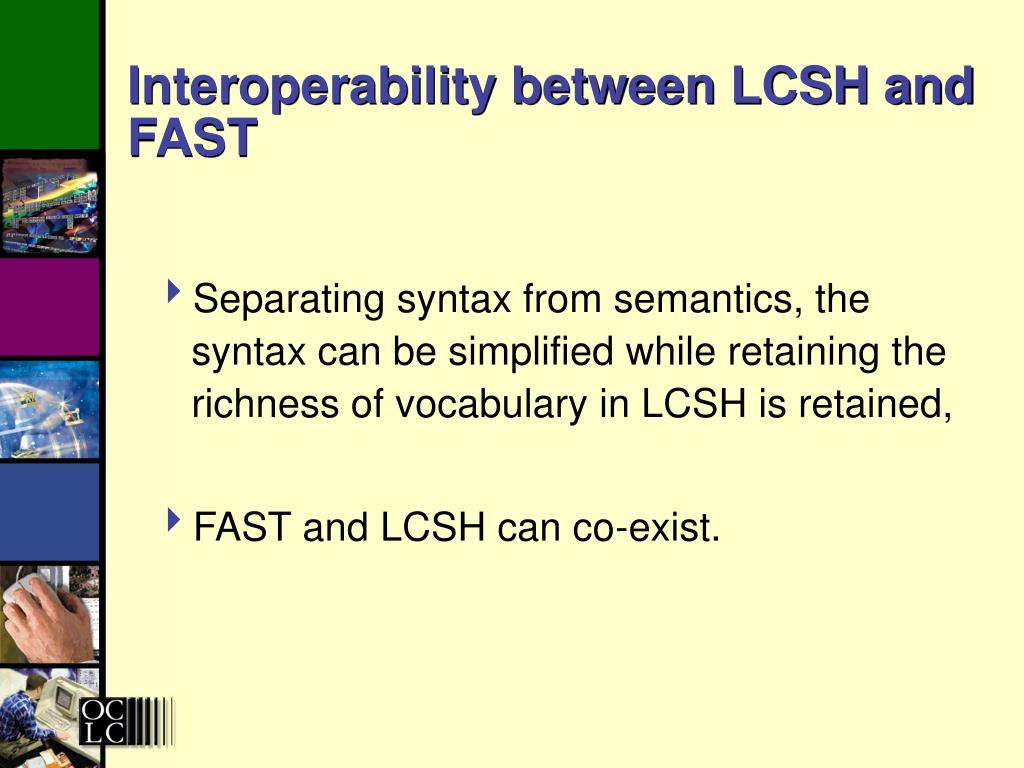 Interoperability between LCSH and FAST

Separating syntax from semantics, the syntax can be simplified while retaining the richness of vocabulary in LCSH is retained,

FAST and LCSH can co-exist.

OC
LC